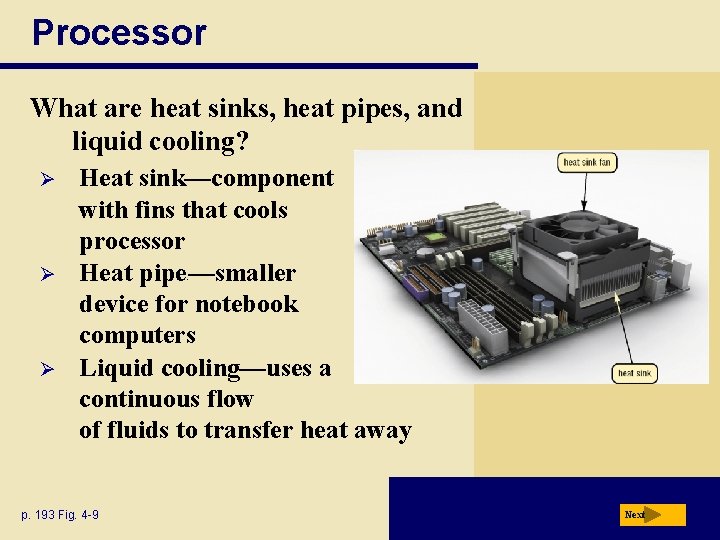 Processor

What are heat sinks, heat pipes, and liquid cooling?

➢ Heat sink—component with fins that cools processor
➢ Heat pipe—smaller device for notebook computers
➢ Liquid cooling—uses a continuous flow of fluids to transfer heat away

heat sink fan

heat sink

p. 193 Fig. 4-9

Next